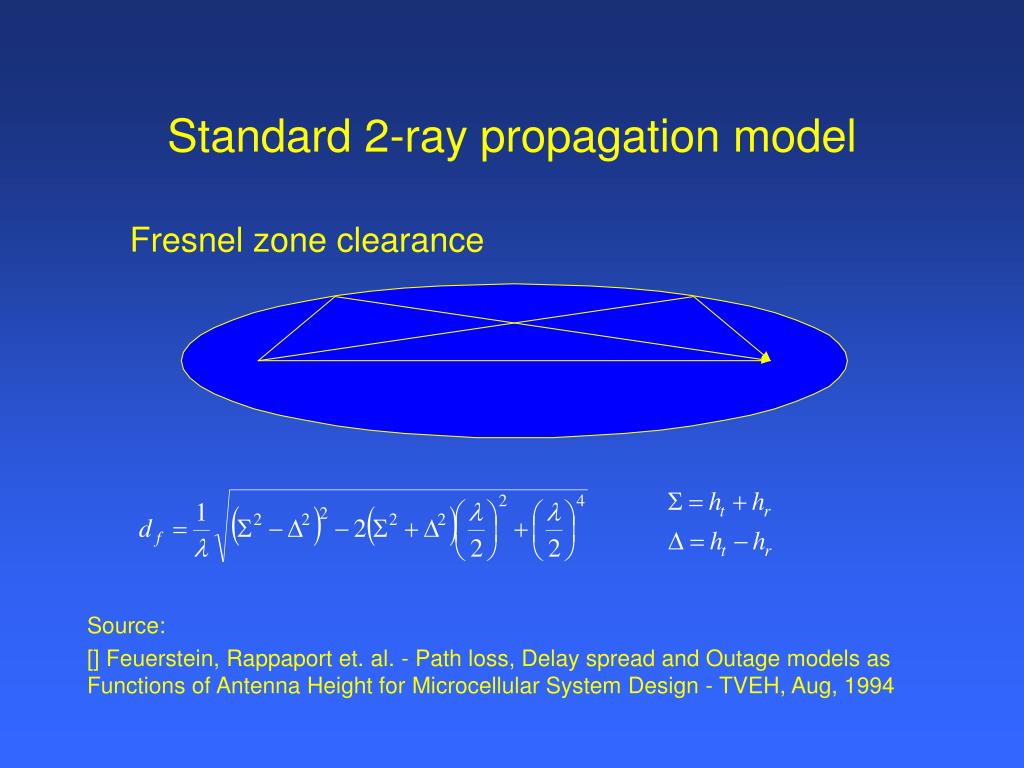 Standard 2-ray propagation model

Fresnel zone clearance

$d_f = \frac{1}{\lambda}\sqrt{\left(\Sigma^2 - \Delta^2\right)^2 - 2\left(\Sigma^2 + \Delta^2\right)\left(\frac{\lambda}{2}\right)^2 + \left(\frac{\lambda}{2}\right)^4}$

$\Sigma = h_t + h_r$
$\Delta = h_t - h_r$

Source:
[] Feuerstein, Rappaport et. al. - Path loss, Delay spread and Outage models as Functions of Antenna Height for Microcellular System Design - TVEH, Aug, 1994